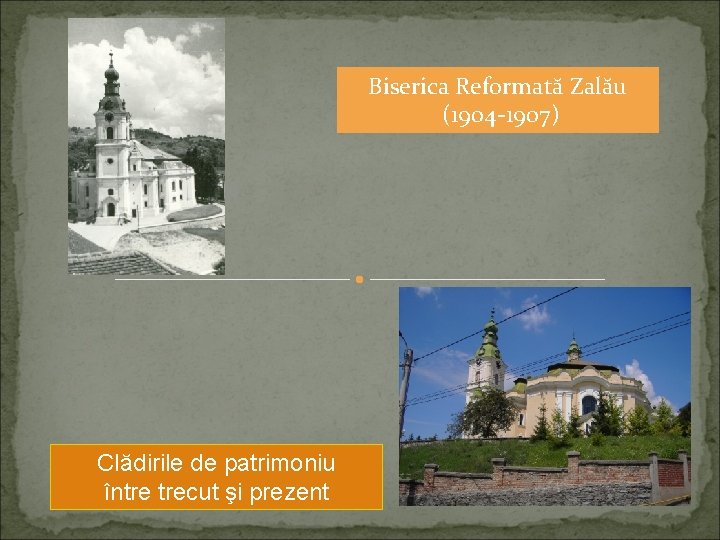 Biserica Reformată Zalău (1904-1907)

Clădirile de patrimoniu între trecut şi prezent